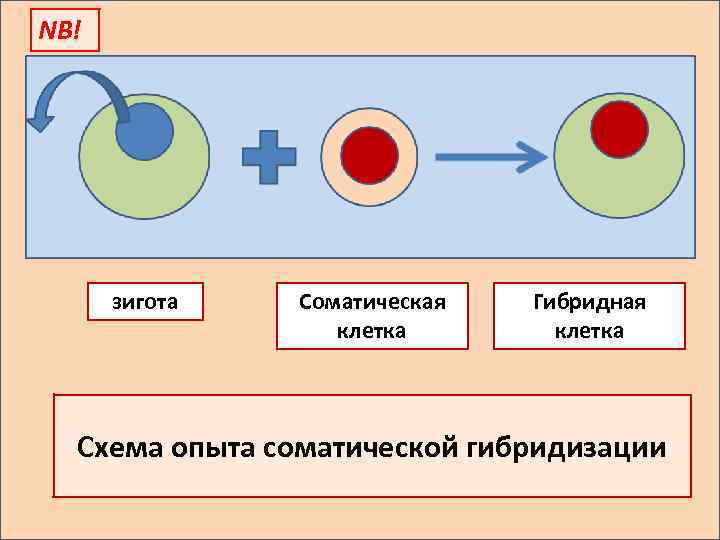 NB!

зигота

Соматическая клетка

Гибридная клетка

Схема опыта соматической гибридизации